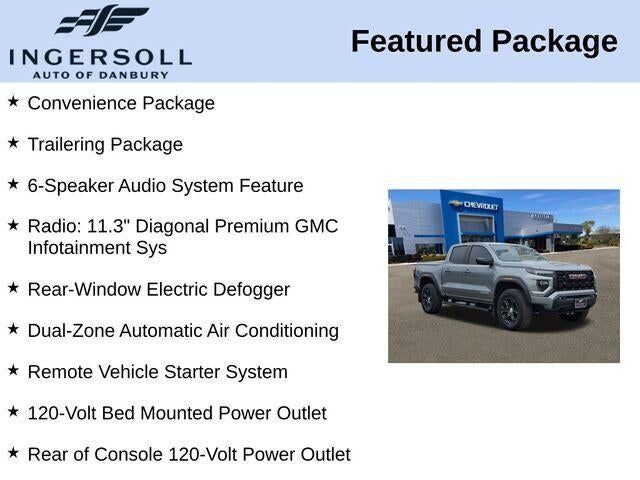 INGERSOLL
AUTO OF DANBURY

Featured Package

★ Convenience Package

★ Trailering Package

★ 6-Speaker Audio System Feature

★ Radio: 11.3" Diagonal Premium GMC Infotainment Sys

★ Rear-Window Electric Defogger

★ Dual-Zone Automatic Air Conditioning

★ Remote Vehicle Starter System

★ 120-Volt Bed Mounted Power Outlet

★ Rear of Console 120-Volt Power Outlet

CHEVROLET